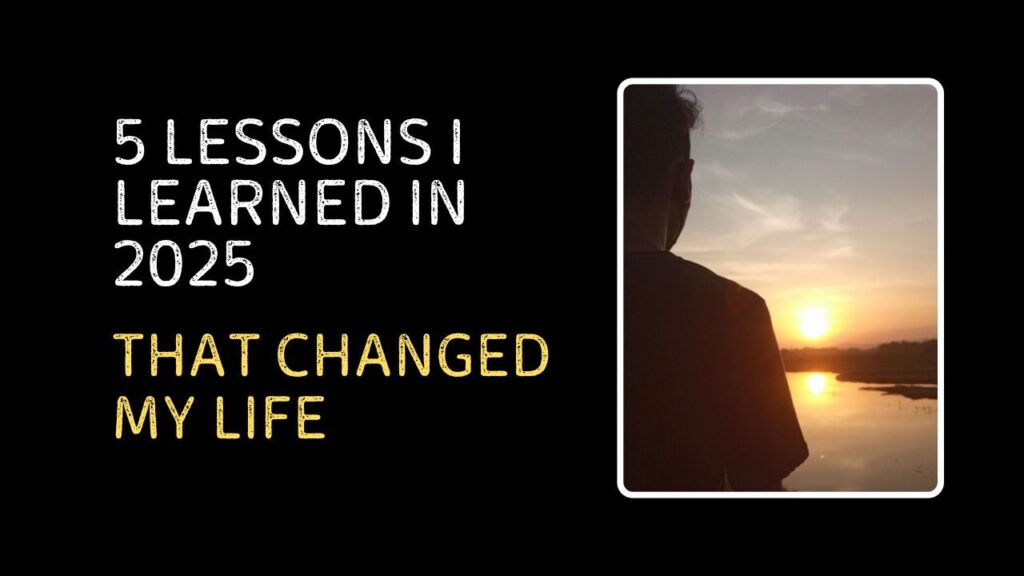 5 LESSONS I LEARNED IN 2025

THAT CHANGED MY LIFE